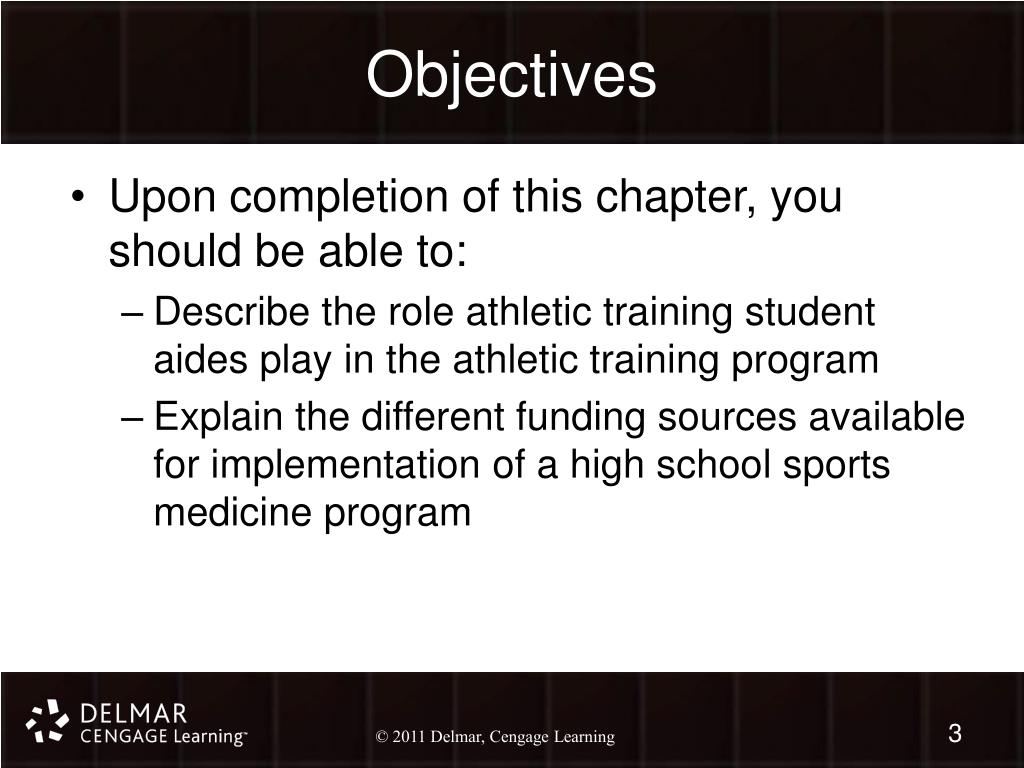 Objectives

• Upon completion of this chapter, you should be able to:
– Describe the role athletic training student aides play in the athletic training program
– Explain the different funding sources available for implementation of a high school sports medicine program

DELMAR
CENGAGE Learning™

© 2011 Delmar, Cengage Learning

3